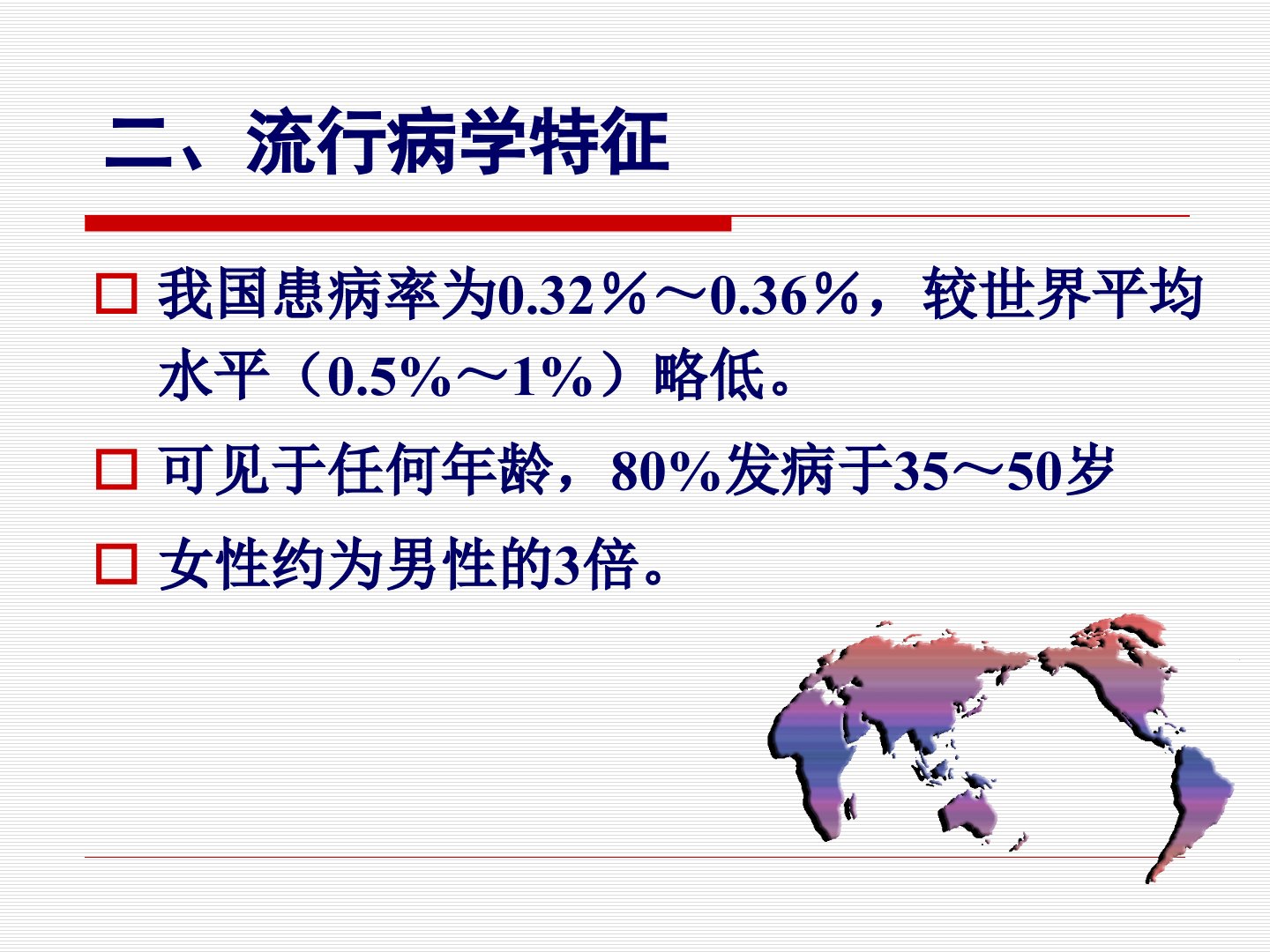 二、流行病学特征

□ 我国患病率为0.32％～0.36％，较世界平均水平（0.5%～1%）略低。

□ 可见于任何年龄，80%发病于35～50岁

□ 女性约为男性的3倍。